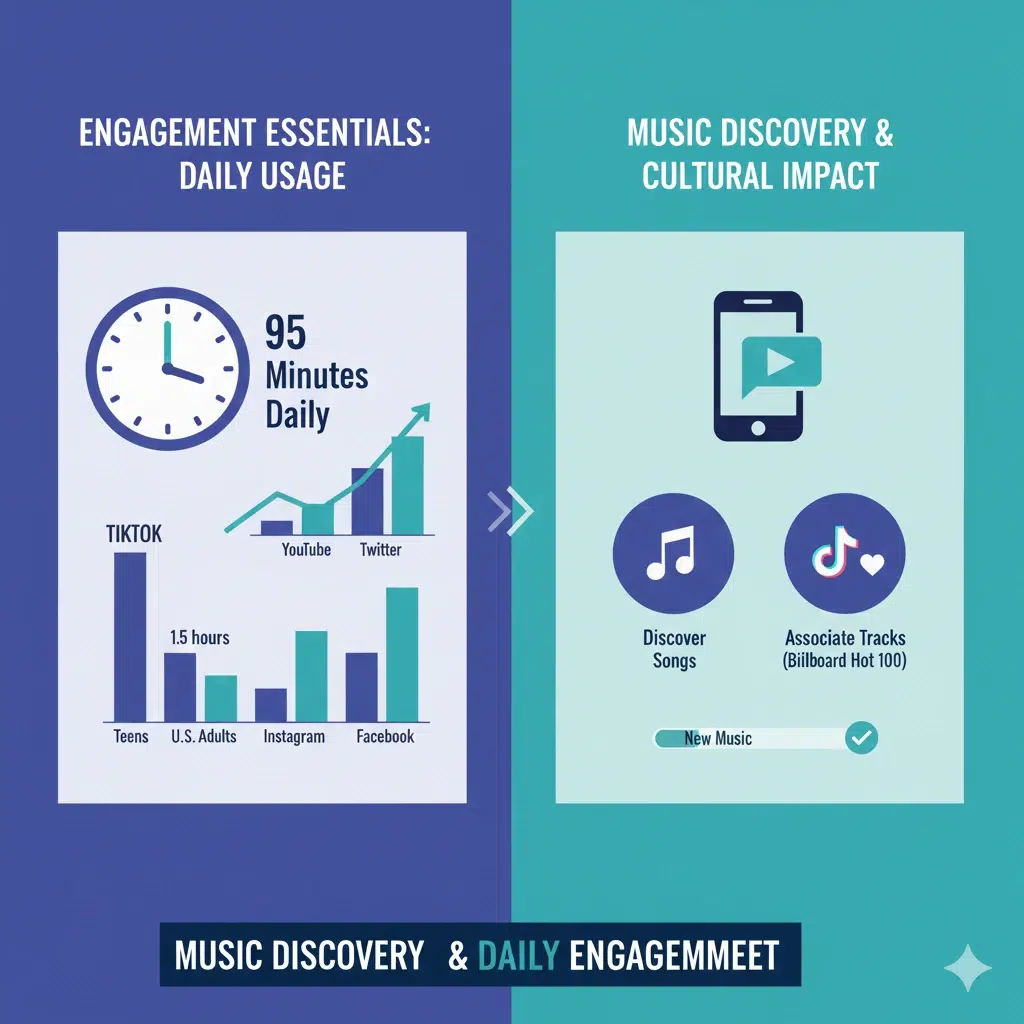 ENGAGEMENT ESSENTIALS: DAILY USAGE

95 Minutes Daily

YouTube Twitter

TIKTOK

1.5 hours

Teens U.S. Adults Instagram Facebook

MUSIC DISCOVERY & CULTURAL IMPACT

Discover Songs

Associate Tracks (Billboard Hot 100)

New Music

MUSIC DISCOVERY & DAILY ENGAGEMMEET